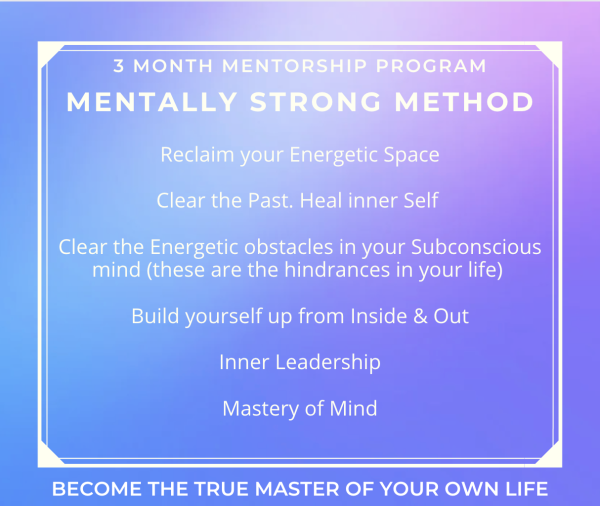 3 MONTH MENTORSHIP PROGRAM

MENTALLY STRONG METHOD

Reclaim your Energetic Space

Clear the Past. Heal inner Self

Clear the Energetic obstacles in your Subconscious mind (these are the hindrances in your life)

Build yourself up from Inside & Out

Inner Leadership

Mastery of Mind

BECOME THE TRUE MASTER OF YOUR OWN LIFE